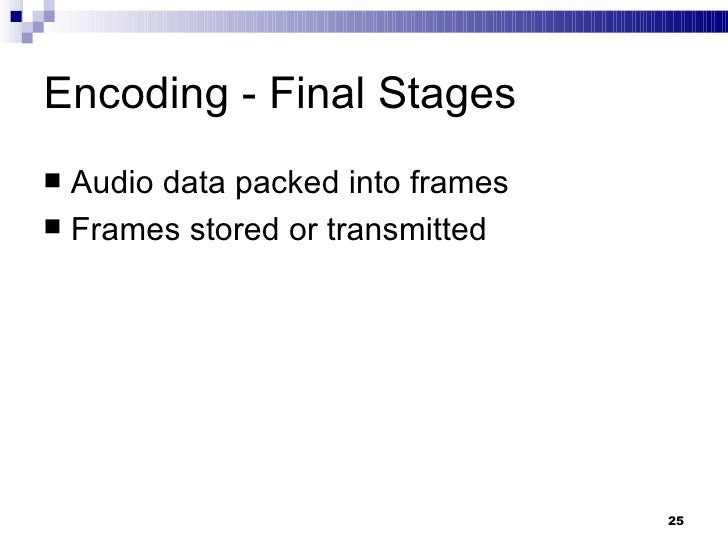 Encoding - Final Stages

■ Audio data packed into frames
■ Frames stored or transmitted

25